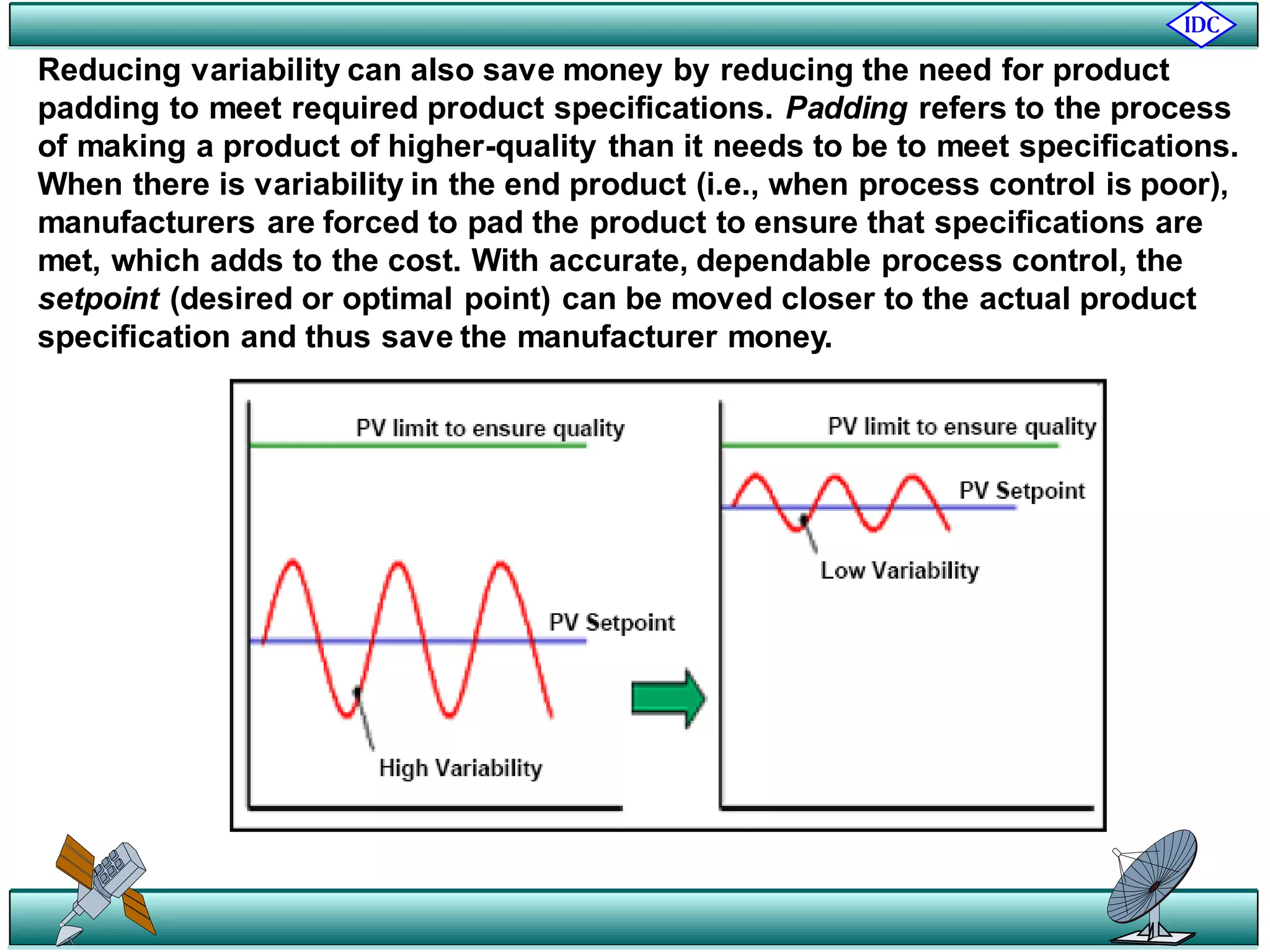 IDC

Reducing variability can also save money by reducing the need for product padding to meet required product specifications. Padding refers to the process of making a product of higher-quality than it needs to be to meet specifications. When there is variability in the end product (i.e., when process control is poor), manufacturers are forced to pad the product to ensure that specifications are met, which adds to the cost. With accurate, dependable process control, the setpoint (desired or optimal point) can be moved closer to the actual product specification and thus save the manufacturer money.

PV limit to ensure quality

PV Setpoint

High Variability

PV limit to ensure quality

PV Setpoint

Low Variability